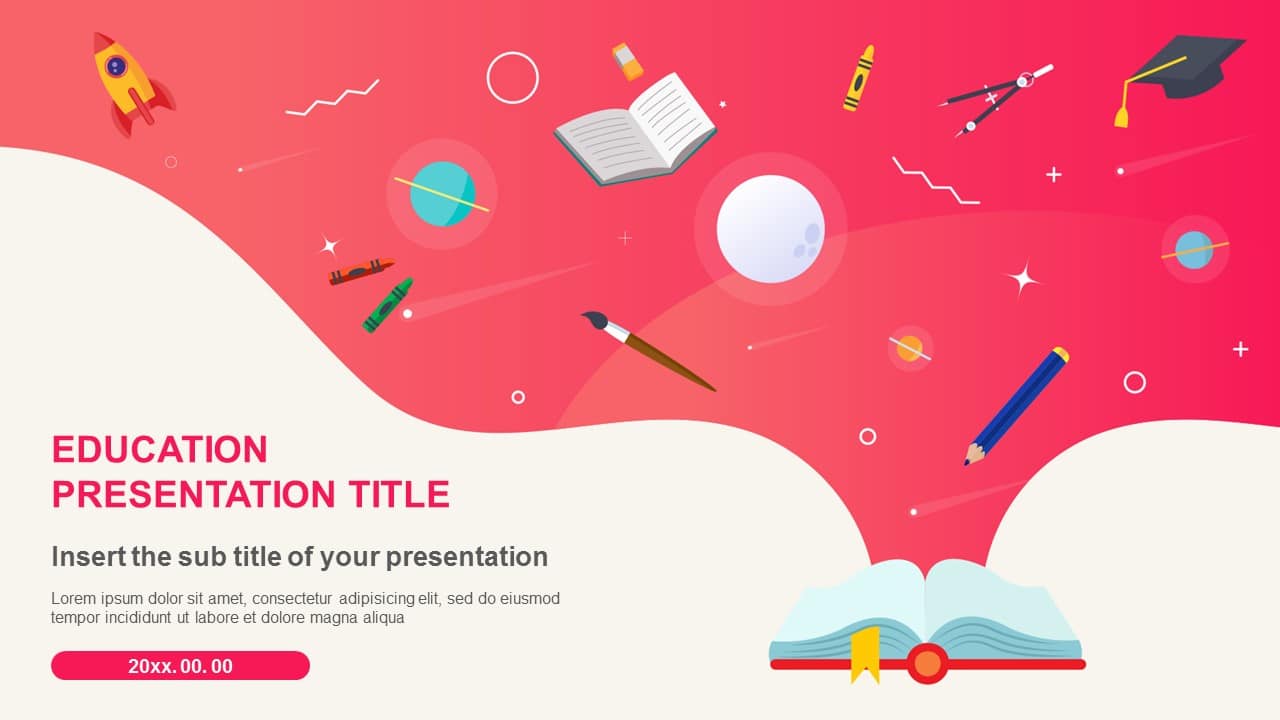 EDUCATION PRESENTATION TITLE

Insert the sub title of your presentation

Lorem ipsum dolor sit amet, consectetur adipisicing elit, sed do eiusmod tempor incididunt ut labore et dolore magna aliqua

20xx. 00. 00